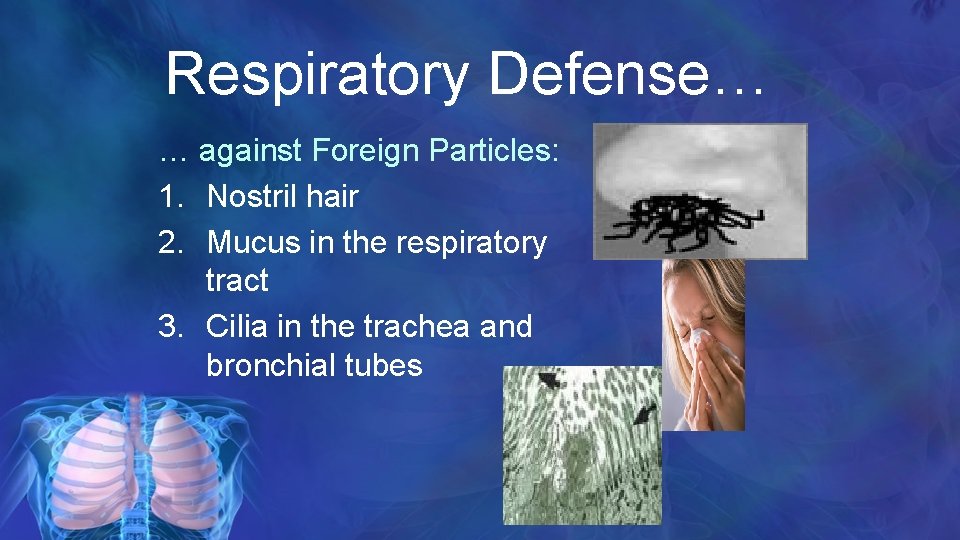 Respiratory Defense…

… against Foreign Particles:

1. Nostril hair
2. Mucus in the respiratory tract
3. Cilia in the trachea and bronchial tubes